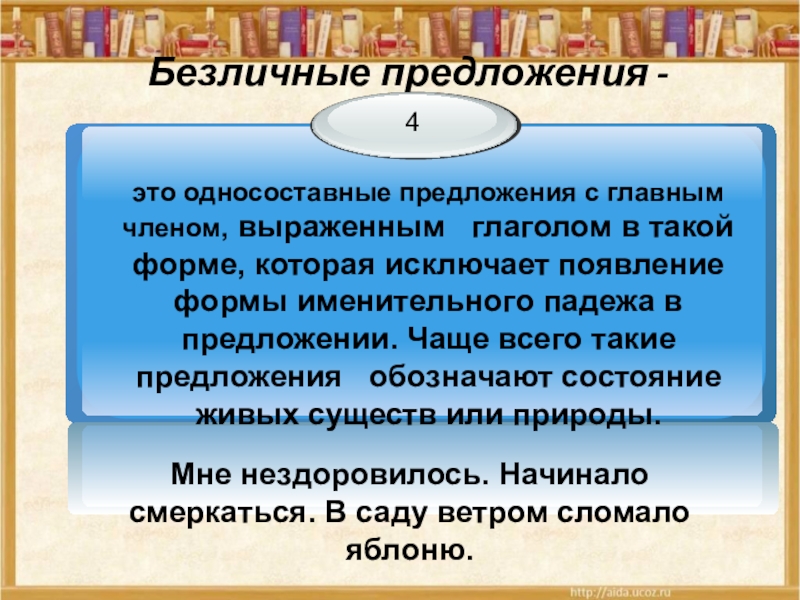 Безличные предложения -

4

это односоставные предложения с главным членом, выраженным глаголом в такой форме, которая исключает появление формы именительного падежа в предложении. Чаще всего такие предложения обозначают состояние живых существ или природы.

Мне нездоровилось. Начинало смеркаться. В саду ветром сломало яблоню.

http://aida.ucoz.ru